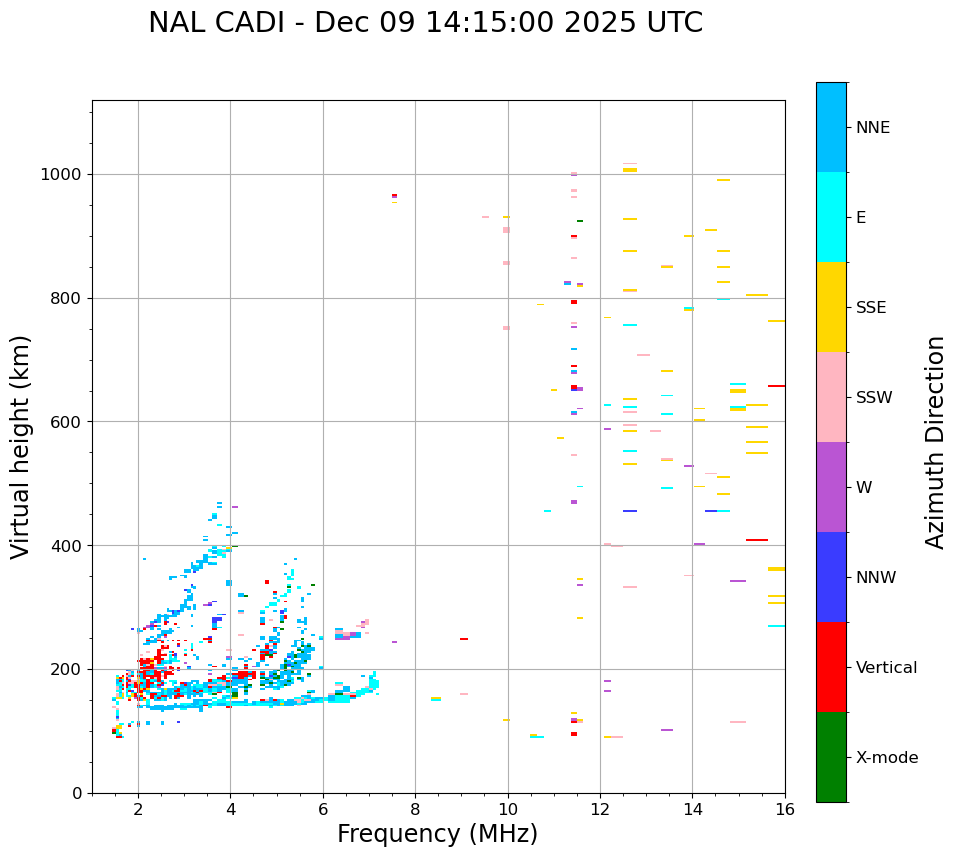 NAL CADI - Dec 09 14:15:00 2025 UTC

Virtual height (km)

1000
800
600
400
200
0

2
4
6
8
10
12
14
16

Frequency (MHz)

NNE
E
SSE
SSW
W
NNW
Vertical
X-mode

Azimuth Direction